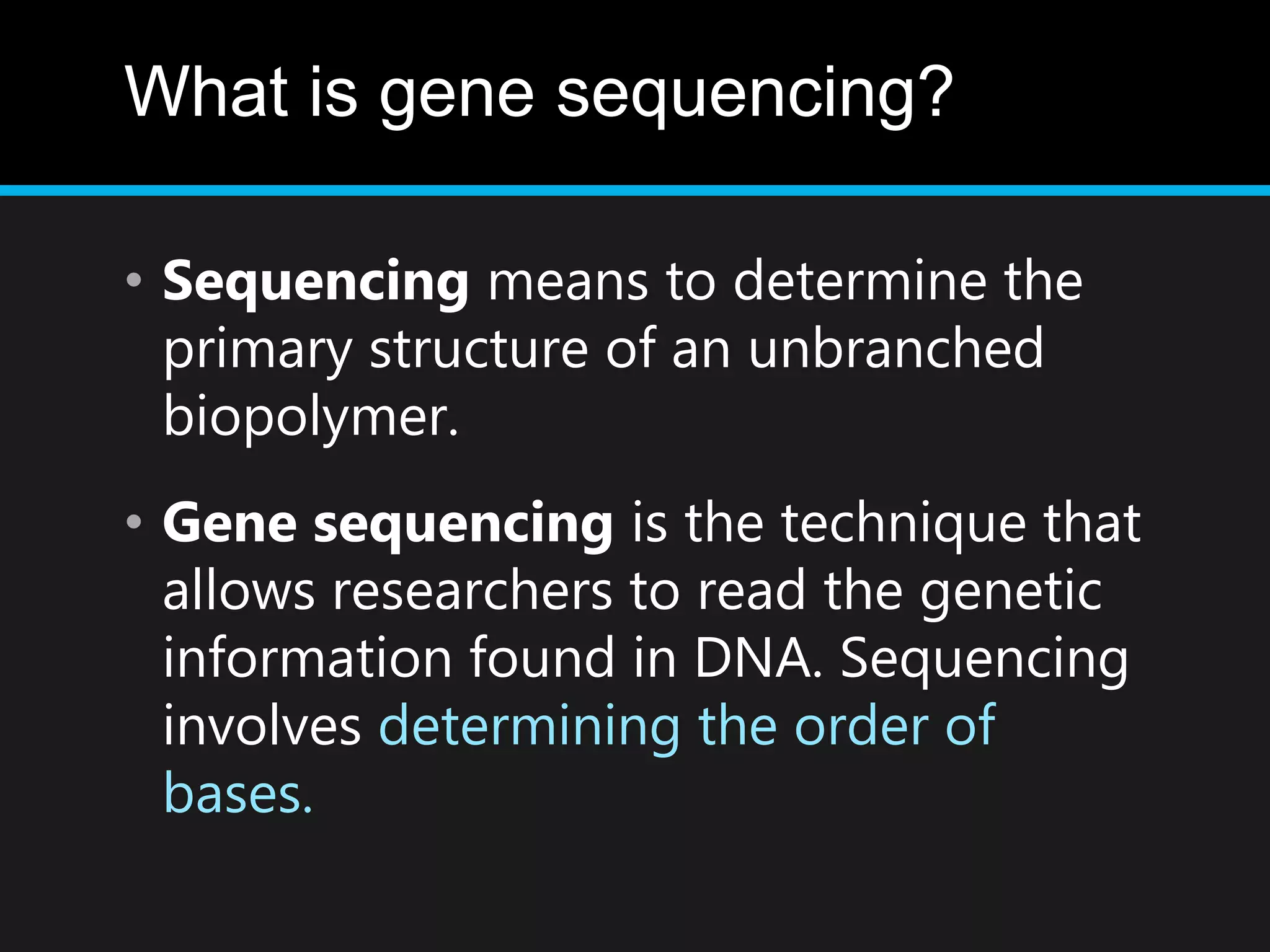 What is gene sequencing?

• Sequencing means to determine the primary structure of an unbranched biopolymer.

• Gene sequencing is the technique that allows researchers to read the genetic information found in DNA. Sequencing involves determining the order of bases.